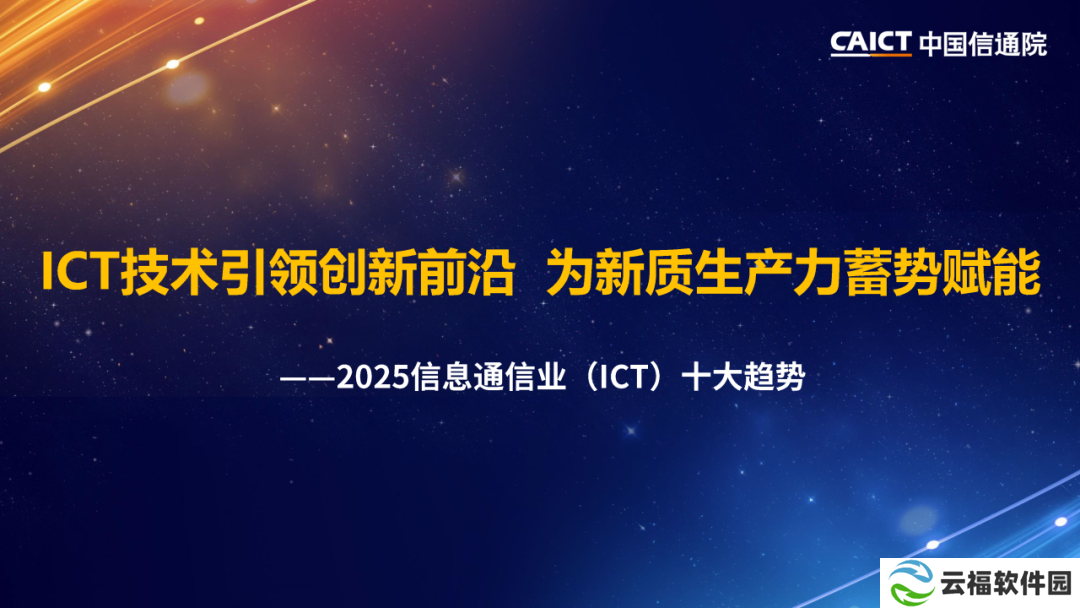 CAICT 中国信通院

ICT技术引领创新前沿 为新质生产力蓄势赋能

——2025信息通信业（ICT）十大趋势

云福软件园